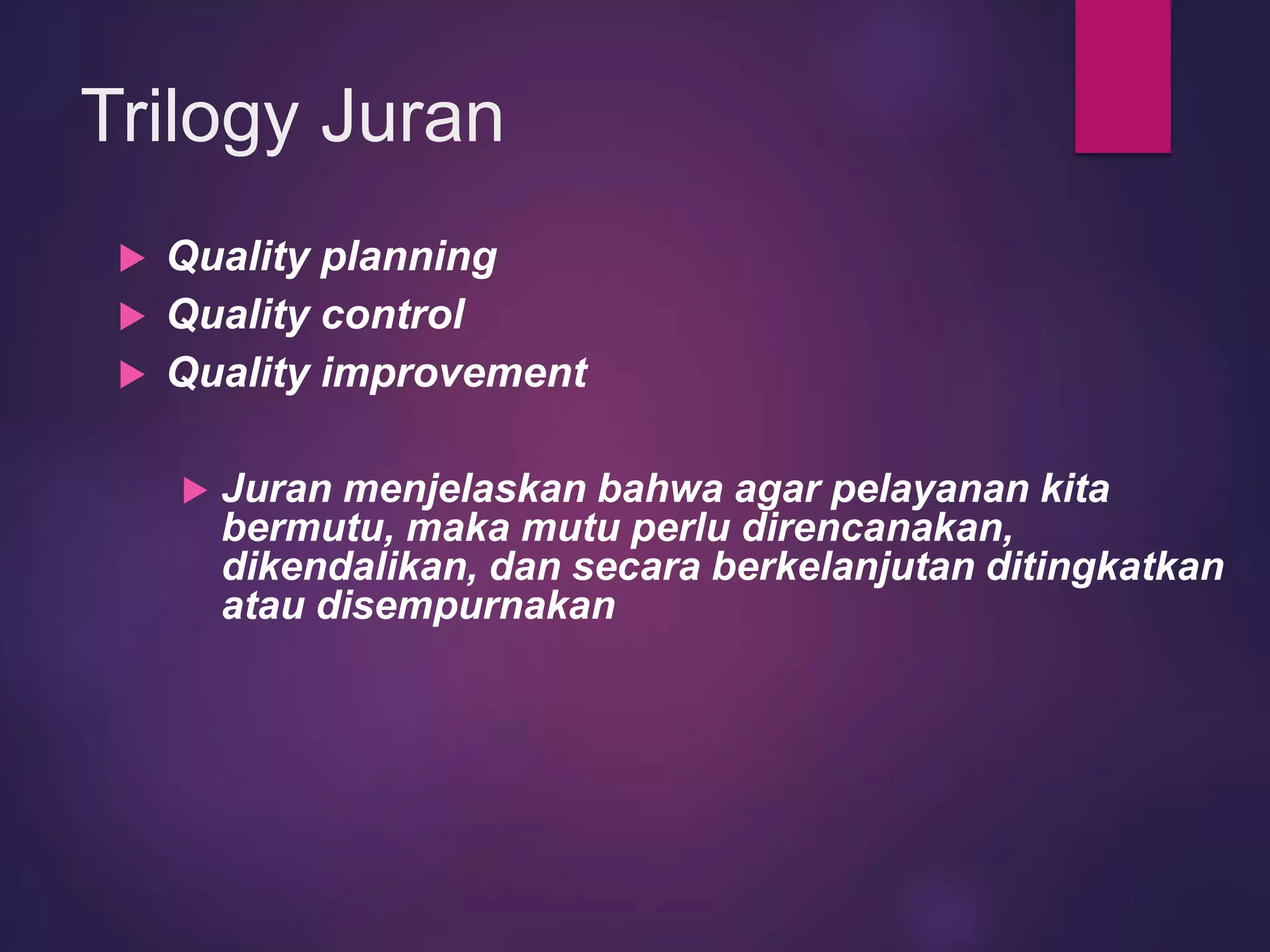 Trilogy Juran

Quality planning
Quality control
Quality improvement

Juran menjelaskan bahwa agar pelayanan kita bermutu, maka mutu perlu direncanakan, dikendalikan, dan secara berkelanjutan ditingkatkan atau disempurnakan